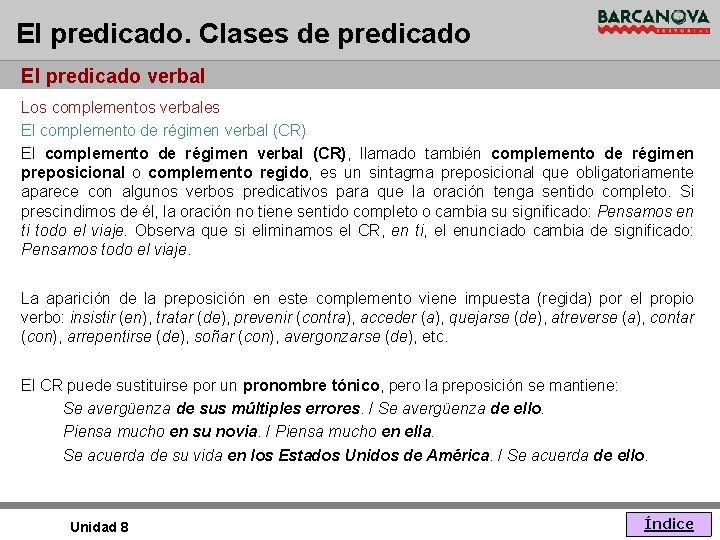 El predicado. Clases de predicado

BARCANOVA
EDITORIAL

El predicado verbal

Los complementos verbales

El complemento de régimen verbal (CR)

El complemento de régimen verbal (CR), llamado también complemento de régimen preposicional o complemento regido, es un sintagma preposicional que obligatoriamente aparece con algunos verbos predicativos para que la oración tenga sentido completo. Si prescindimos de él, la oración no tiene sentido completo o cambia su significado: Pensamos en ti todo el viaje. Observa que si eliminamos el CR, en ti, el enunciado cambia de significado: Pensamos todo el viaje.

La aparición de la preposición en este complemento viene impuesta (regida) por el propio verbo: insistir (en), tratar (de), prevenir (contra), acceder (a), quejarse (de), atreverse (a), contar (con), arrepentirse (de), soñar (con), avergonzarse (de), etc.

El CR puede sustituirse por un pronombre tónico, pero la preposición se mantiene:

Se avergüenza de sus múltiples errores. / Se avergüenza de ello.

Piensa mucho en su novia. / Piensa mucho en ella.

Se acuerda de su vida en los Estados Unidos de América. / Se acuerda de ello.

Unidad 8

Índice